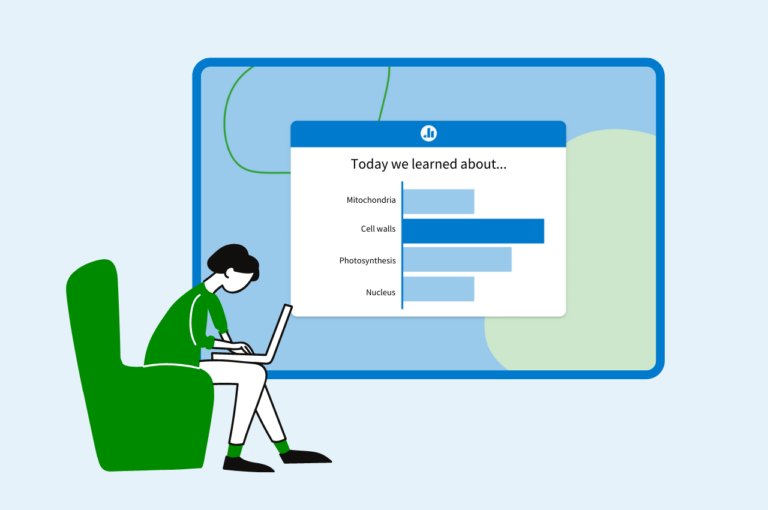 Today we learned about...

Mitochondria
Cell walls
Photosynthesis
Nucleus